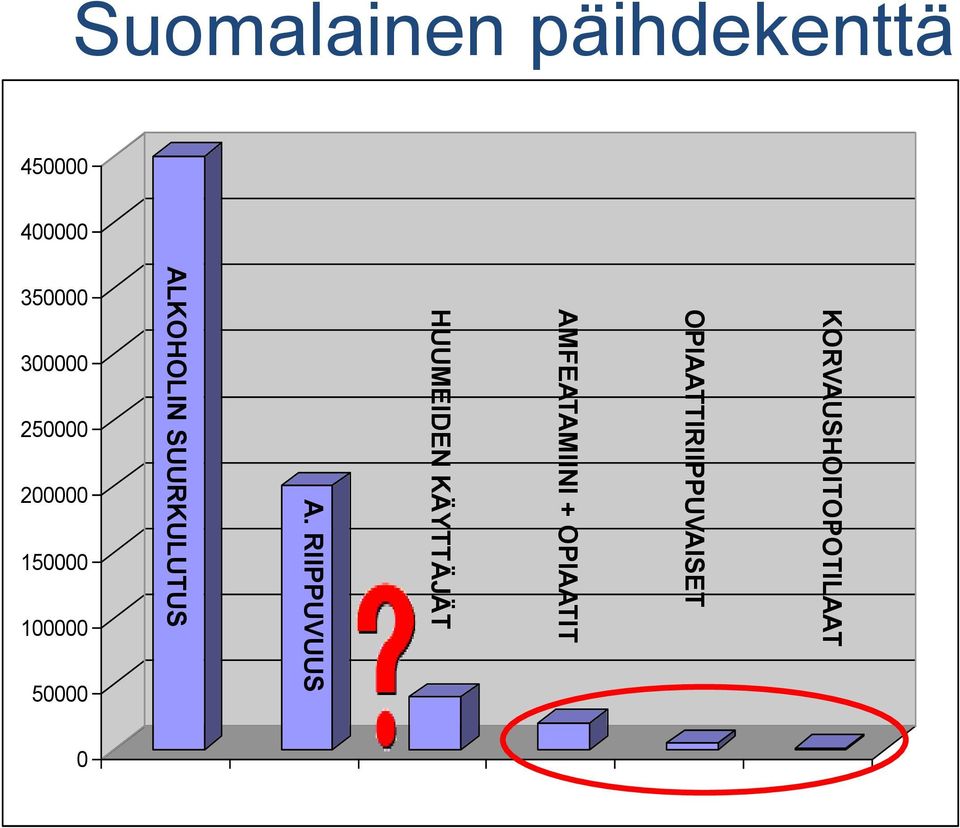 Suomalainen päihdekenttä

450000
400000
350000
300000
250000
200000
150000
100000
50000
0

ALKOHOLIN SUURKULUTUS
A. RIIPPUVUUS
?
HUUMEIDEN KÄYTTÄJÄT
AMFEATAMIINI + OPIAATIT
OPIAATTIRIIPPUVAISET
KORVAUSHOITOPOTILAAT